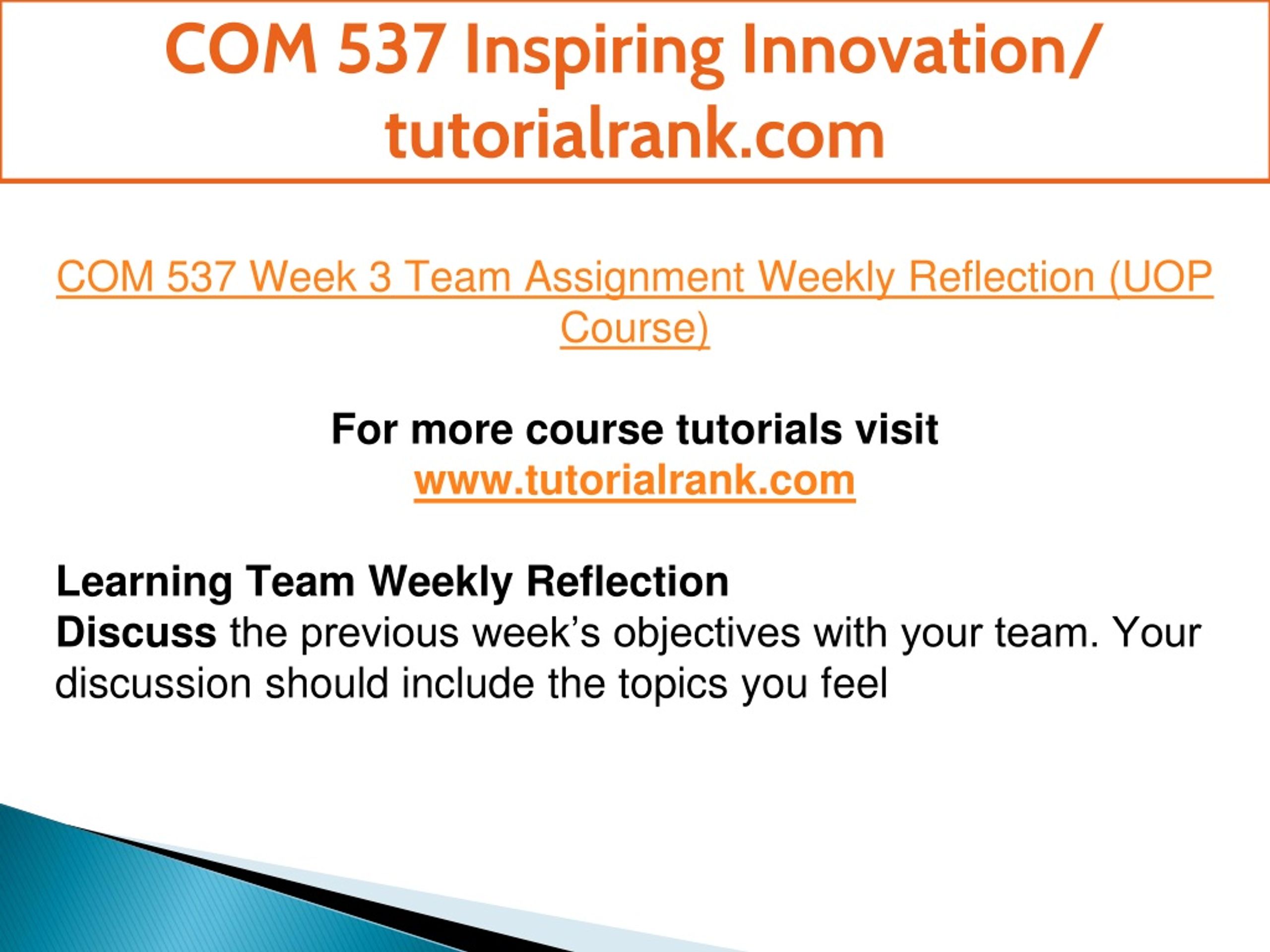 COM 537 Inspiring Innovation/ tutorialrank.com

COM 537 Week 3 Team Assignment Weekly Reflection (UOP Course)

For more course tutorials visit
www.tutorialrank.com

Learning Team Weekly Reflection
Discuss the previous week’s objectives with your team. Your discussion should include the topics you feel